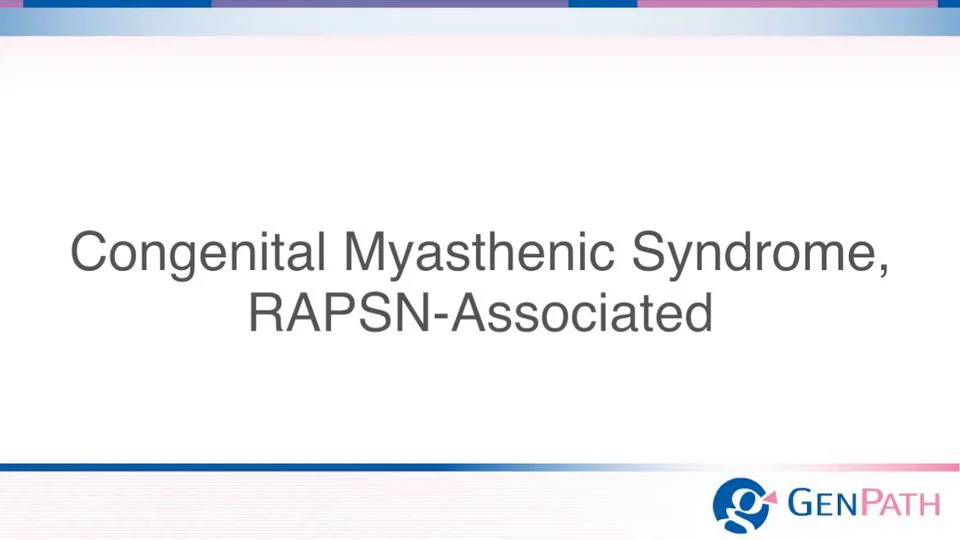 Congenital Myasthenic Syndrome, RAPSN-Associated

GENPATH